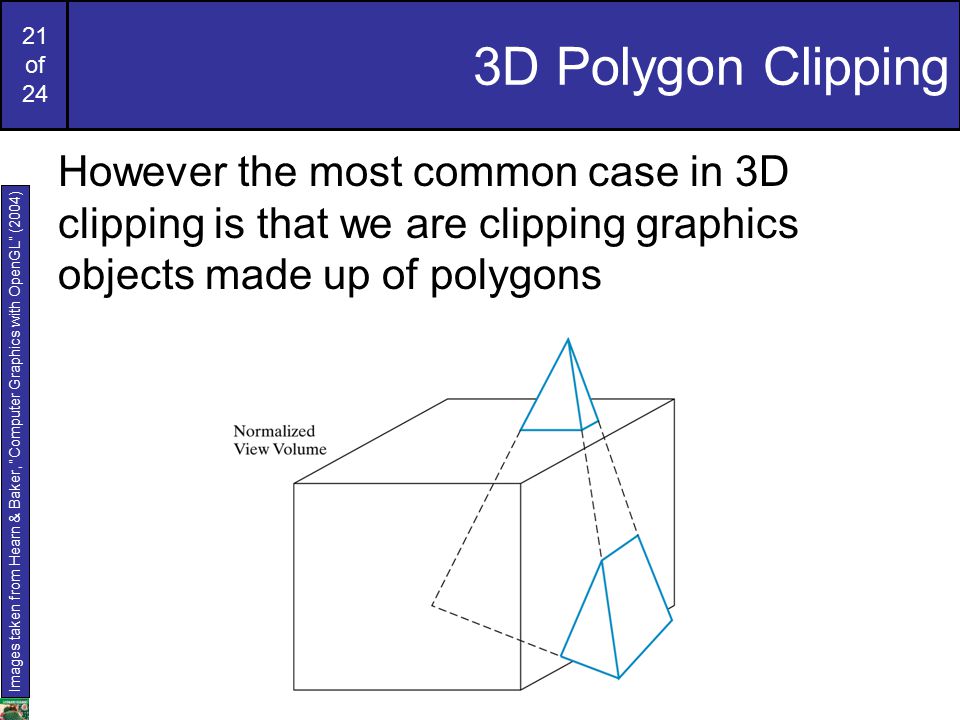 21
of
24

3D Polygon Clipping

Images taken from Hearn & Baker, "Computer Graphics with OpenGL" (2004)

However the most common case in 3D clipping is that we are clipping graphics objects made up of polygons

Normalized
View Volume